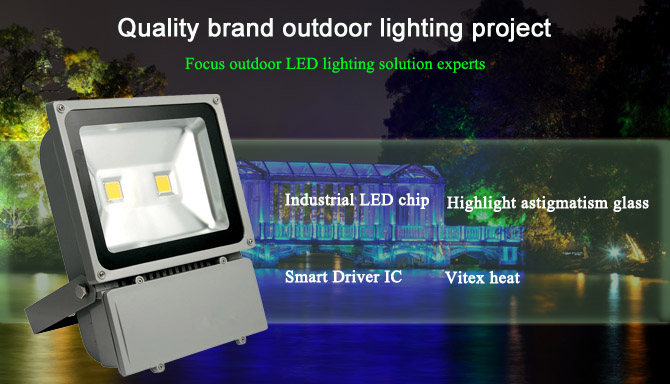 Quality brand outdoor lighting project

Focus outdoor LED lighting solution experts

Industrial LED chip

Highlight astigmatism glass

Smart Driver IC

Vitex heat